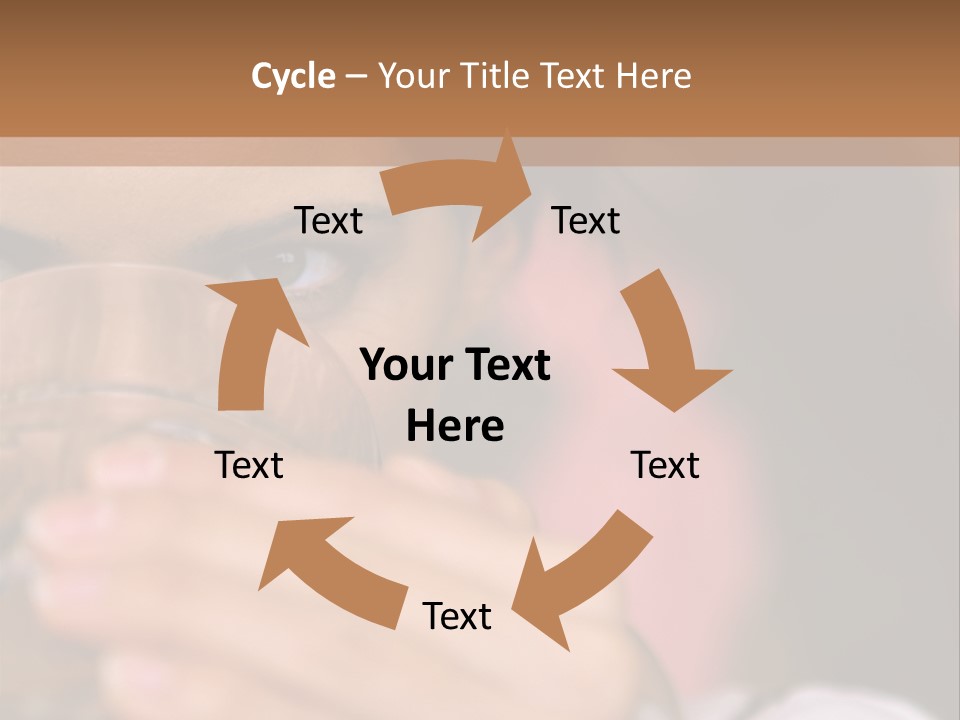 Cycle – Your Title Text Here

Text

Text

Your Text Here

Text

Text

Text